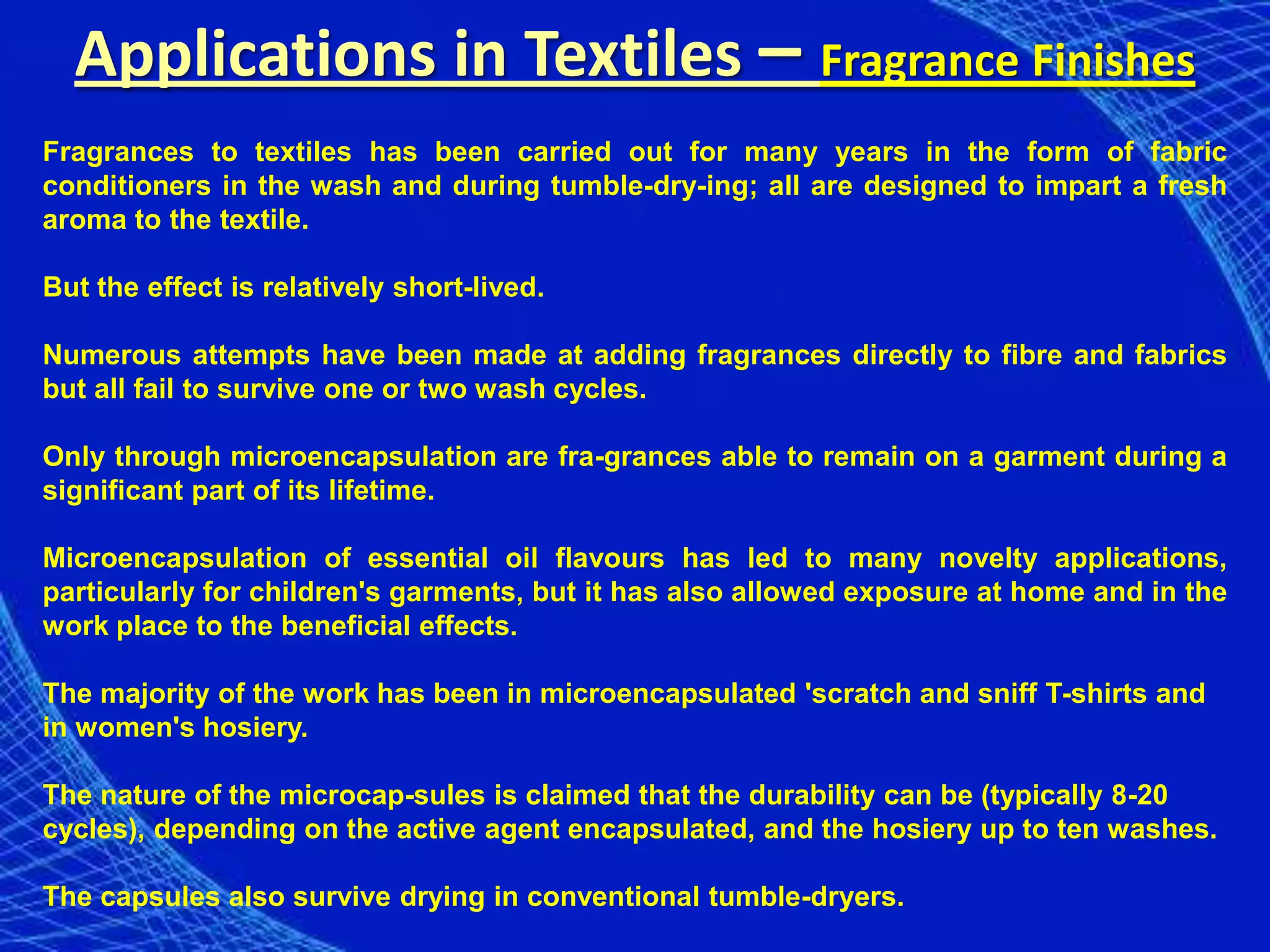 Applications in Textiles – Fragrance Finishes

Fragrances to textiles has been carried out for many years in the form of fabric conditioners in the wash and during tumble-dry-ing; all are designed to impart a fresh aroma to the textile.

But the effect is relatively short-lived.

Numerous attempts have been made at adding fragrances directly to fibre and fabrics but all fail to survive one or two wash cycles.

Only through microencapsulation are fra-grances able to remain on a garment during a significant part of its lifetime.

Microencapsulation of essential oil flavours has led to many novelty applications, particularly for children's garments, but it has also allowed exposure at home and in the work place to the beneficial effects.

The majority of the work has been in microencapsulated 'scratch and sniff T-shirts and in women's hosiery.

The nature of the microcap-sules is claimed that the durability can be (typically 8-20 cycles), depending on the active agent encapsulated, and the hosiery up to ten washes.

The capsules also survive drying in conventional tumble-dryers.